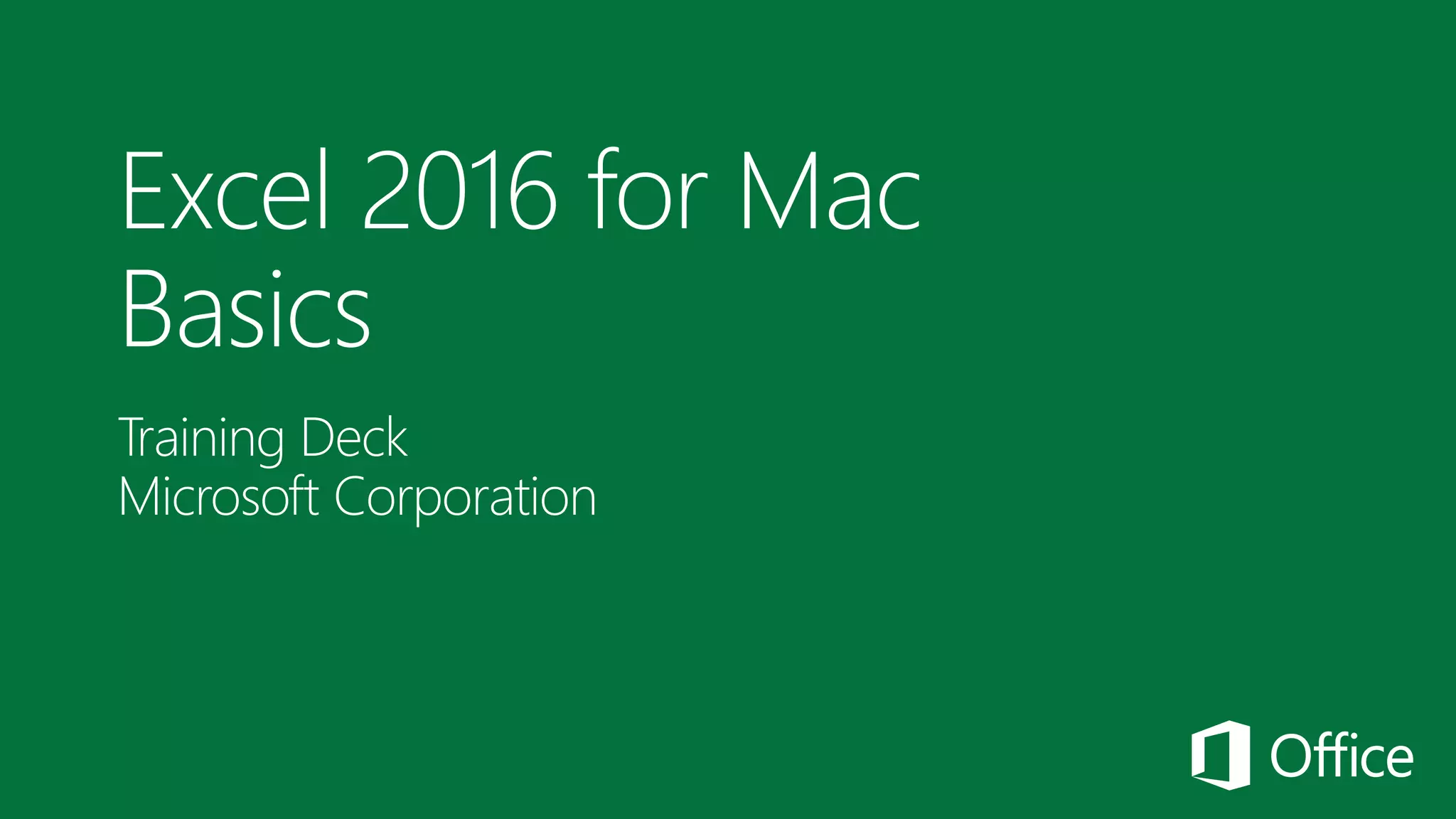 Excel 2016 for Mac
Basics

Training Deck
Microsoft Corporation

Office